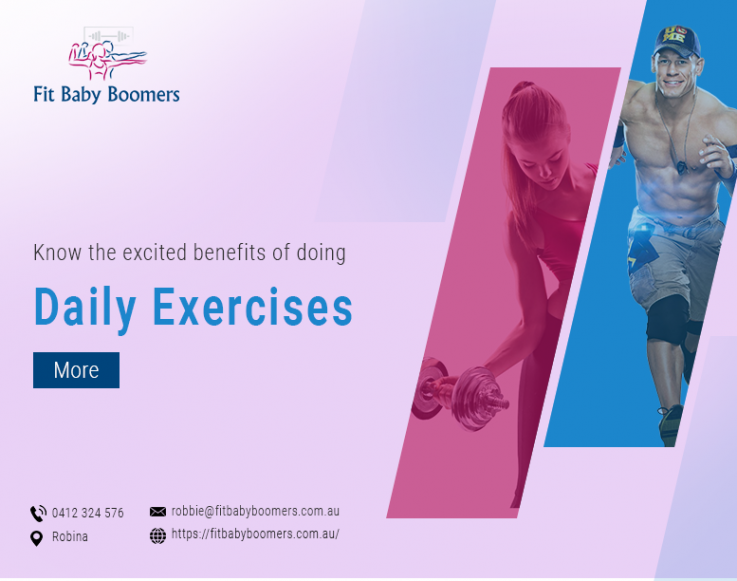 Fit Baby Boomers

Know the excited benefits of doing

Daily Exercises

More

0412 324 576

Robina

robbie@fitbabyboomers.com.au

https://fitbabyboomers.com.au/